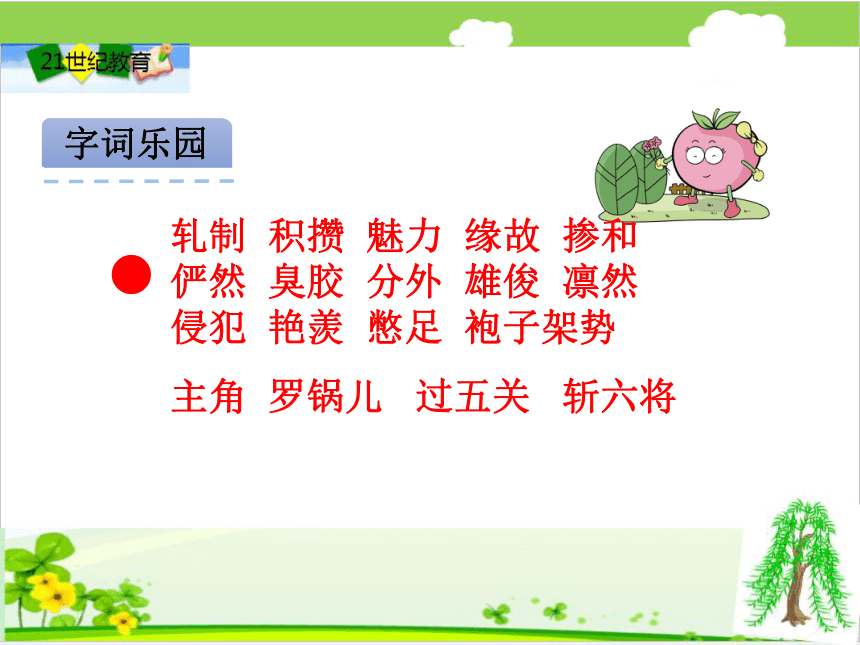 21世纪教育

字词乐园

轧制 积攒 魅力 缘故 掺和
俨然 臭胶 分外 雄俊 凛然
侵犯 艳羡 憋足 袍子架势

主角 罗锅儿 过五关 斩六将